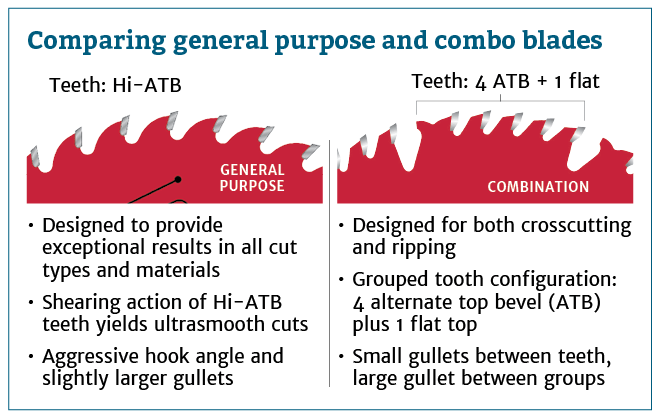 Comparing general purpose and combo blades

Teeth: Hi-ATB

GENERAL PURPOSE

• Designed to provide exceptional results in all cut types and materials

• Shearing action of Hi-ATB teeth yields ultrasmooth cuts

• Aggressive hook angle and slightly larger gullets

Teeth: 4 ATB + 1 flat

COMBINATION

• Designed for both crosscutting and ripping

• Grouped tooth configuration: 4 alternate top bevel (ATB) plus 1 flat top

• Small gullets between teeth, large gullet between groups